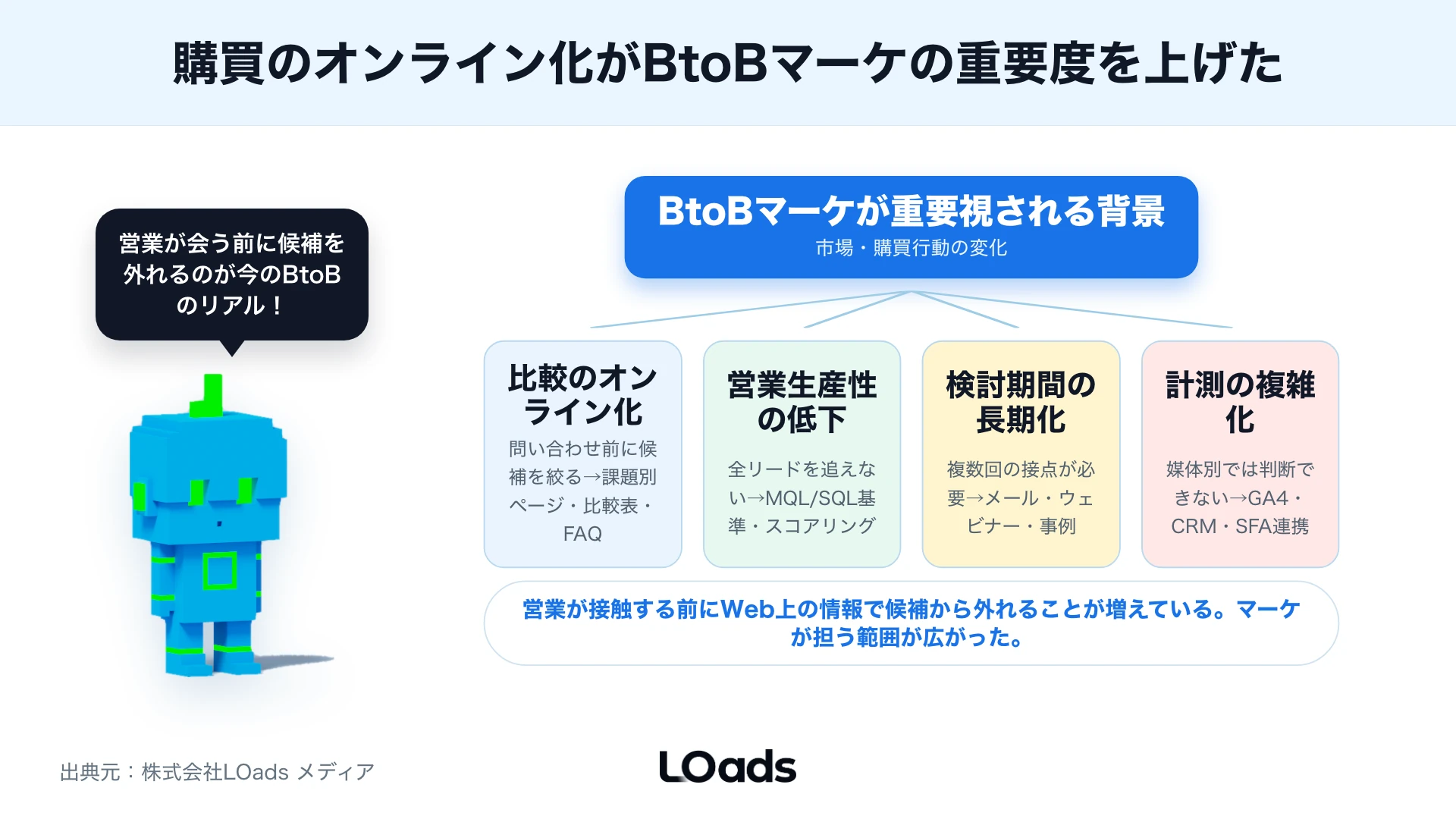 購買のオンライン化がBtoBマーケの重要度を上げた

営業が会う前に候補を外れるのが今のBtoBのリアル！

BtoBマーケが重要視される背景
市場・購買行動の変化

比較のオンライン化
問い合わせ前に候補を絞る→課題別ページ・比較表・FAQ

営業生産性の低下
全リードを追えない→MQL/SQL基準・スコアリング

検討期間の長期化
複数回の接点が必要→メール・ウェビナー・事例

計測の複雑化
媒体別では判断できない→GA4・CRM・SFA連携

営業が接触する前にWeb上の情報で候補から外れることが増えている。マーケが担う範囲が広がった。

出典元：株式会社LOads メディア

LOads